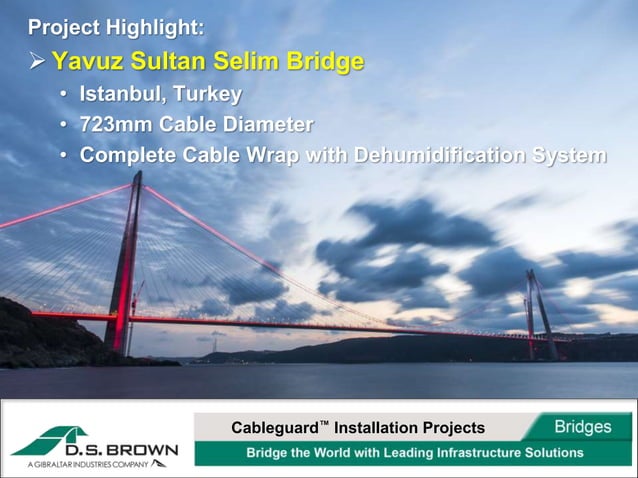 Project Highlight:

➢ Yavuz Sultan Selim Bridge

• Istanbul, Turkey
• 723mm Cable Diameter
• Complete Cable Wrap with Dehumidification System

D.S. BROWN
A GIBRALTAR INDUSTRIES COMPANY

Cableguard™ Installation Projects

Bridges

Bridge the World with Leading Infrastructure Solutions